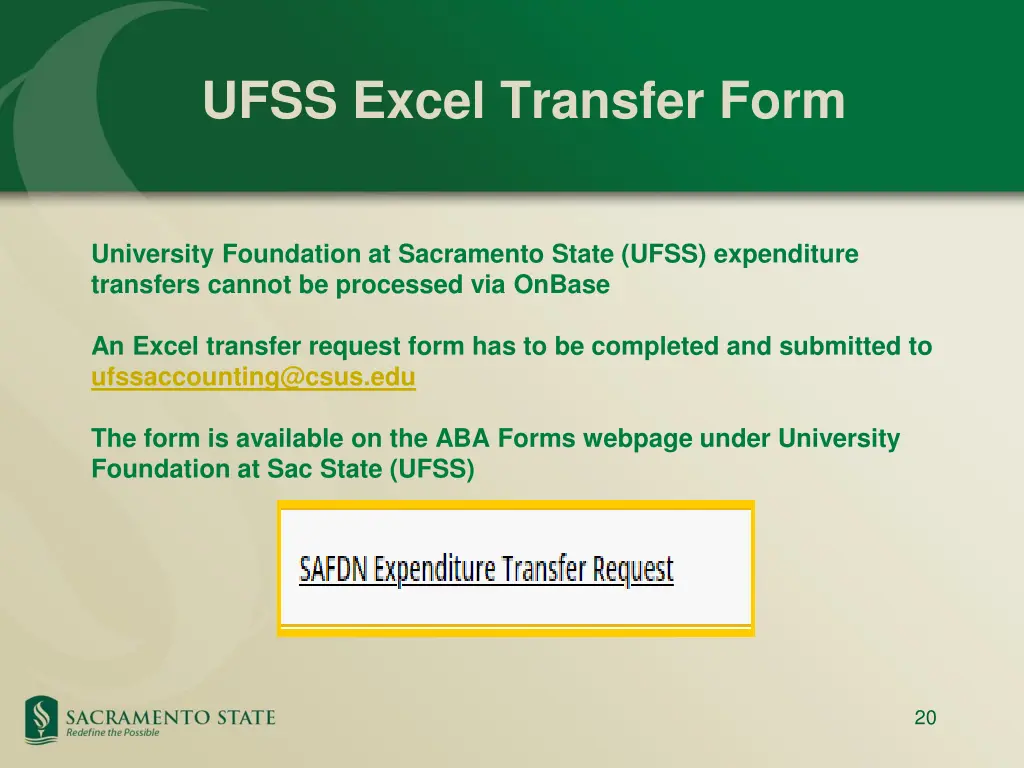 UFSS Excel Transfer Form

University Foundation at Sacramento State (UFSS) expenditure transfers cannot be processed via OnBase

An Excel transfer request form has to be completed and submitted to ufssaccounting@csus.edu

The form is available on the ABA Forms webpage under University Foundation at Sac State (UFSS)

SAFDN Expenditure Transfer Request

SACRAMENTO STATE
Redefine the Possible

20